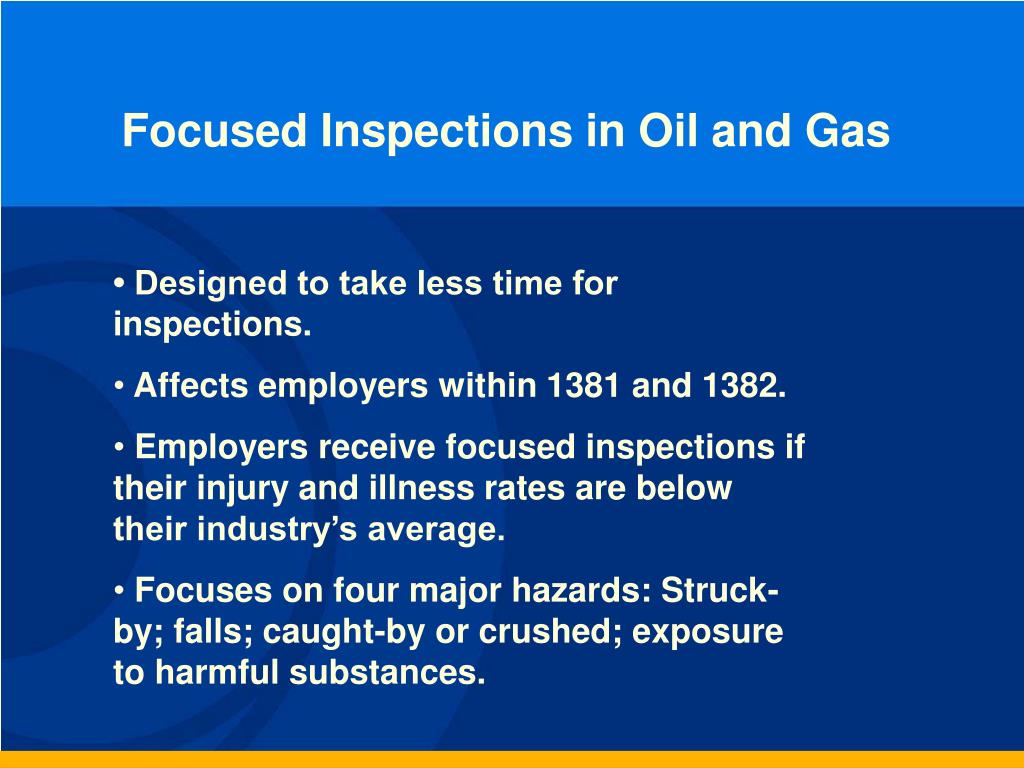 Focused Inspections in Oil and Gas

• Designed to take less time for inspections.

• Affects employers within 1381 and 1382.

• Employers receive focused inspections if their injury and illness rates are below their industry's average.

• Focuses on four major hazards: Struck-by; falls; caught-by or crushed; exposure to harmful substances.